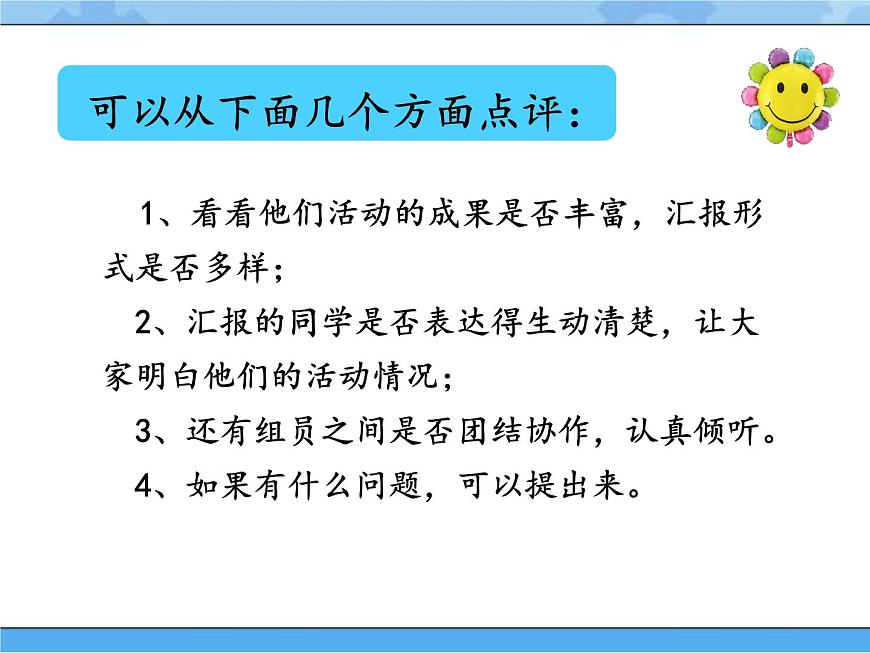 可以从下面几个方面点评：

1、看看他们活动的成果是否丰富，汇报形式是否多样；

2、汇报的同学是否表达得生动清楚，让大家明白他们的活动情况；

3、还有组员之间是否团结协作，认真倾听。

4、如果有什么问题，可以提出来。